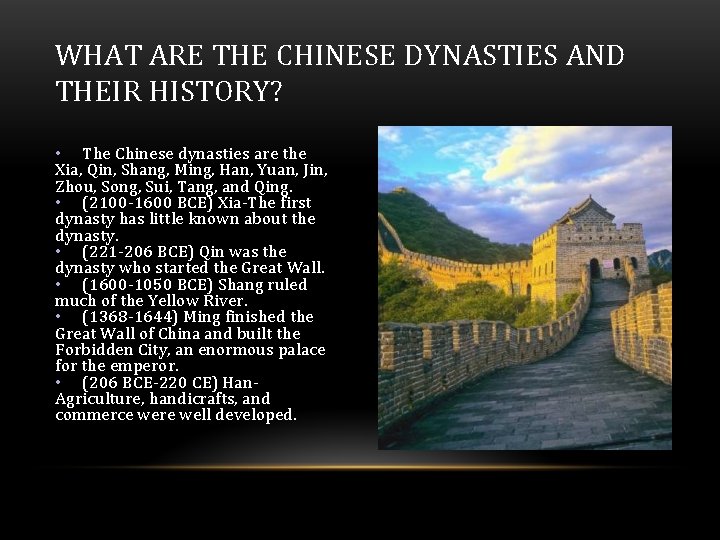 WHAT ARE THE CHINESE DYNASTIES AND THEIR HISTORY?

• The Chinese dynasties are the Xia, Qin, Shang, Ming, Han, Yuan, Jin, Zhou, Song, Sui, Tang, and Qing.
• (2100-1600 BCE) Xia-The first dynasty has little known about the dynasty.
• (221-206 BCE) Qin was the dynasty who started the Great Wall.
• (1600-1050 BCE) Shang ruled much of the Yellow River.
• (1368-1644) Ming finished the Great Wall of China and built the Forbidden City, an enormous palace for the emperor.
• (206 BCE-220 CE) Han-Agriculture, handicrafts, and commerce were well developed.